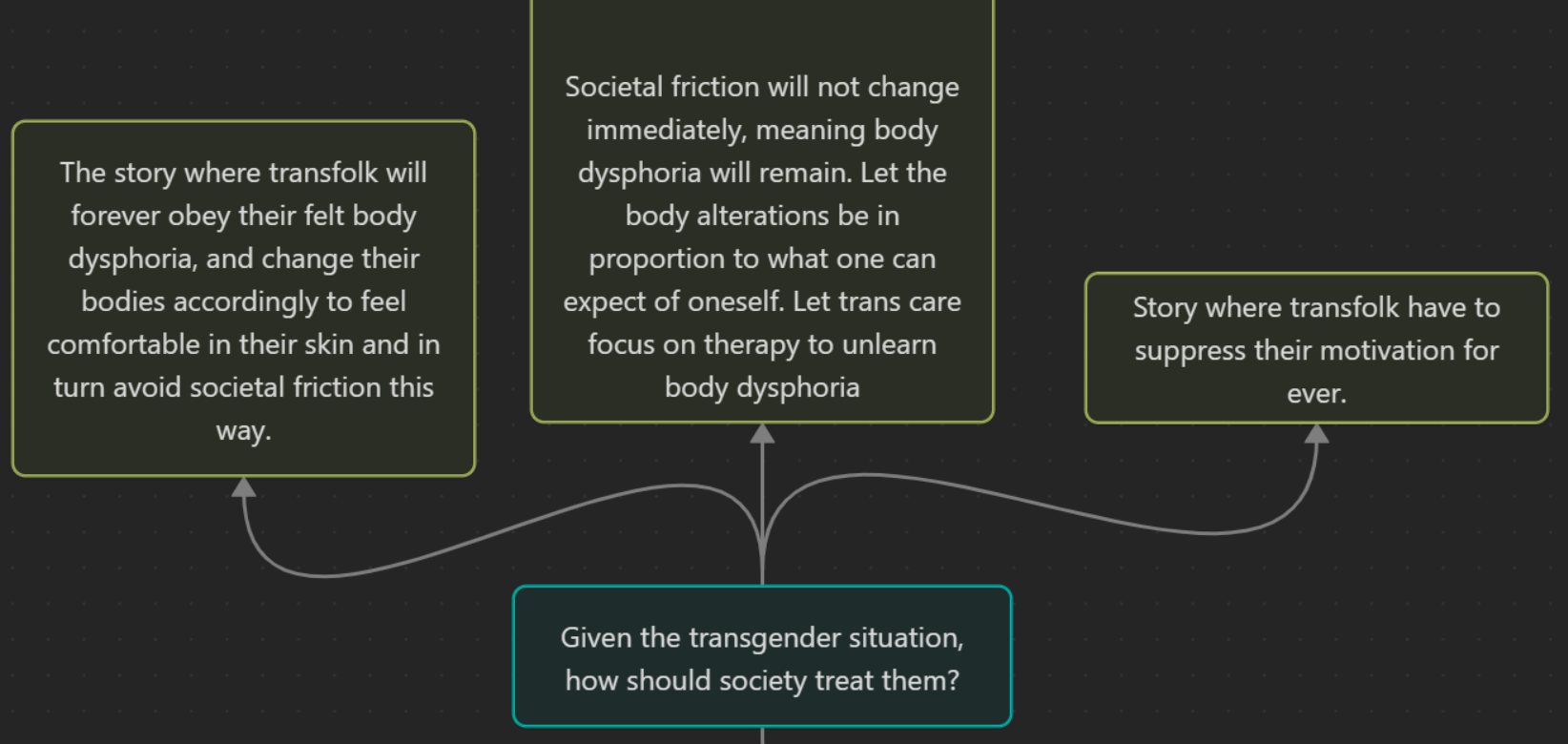 The story where transfolk will forever obey their felt body dysphoria, and change their bodies accordingly to feel comfortable in their skin and in turn avoid societal friction this way.

Societal friction will not change immediately, meaning body dysphoria will remain. Let the body alterations be in proportion to what one can expect of oneself. Let trans care focus on therapy to unlearn body dysphoria

Story where transfolk have to suppress their motivation for ever.

Given the transgender situation, how should society treat them?